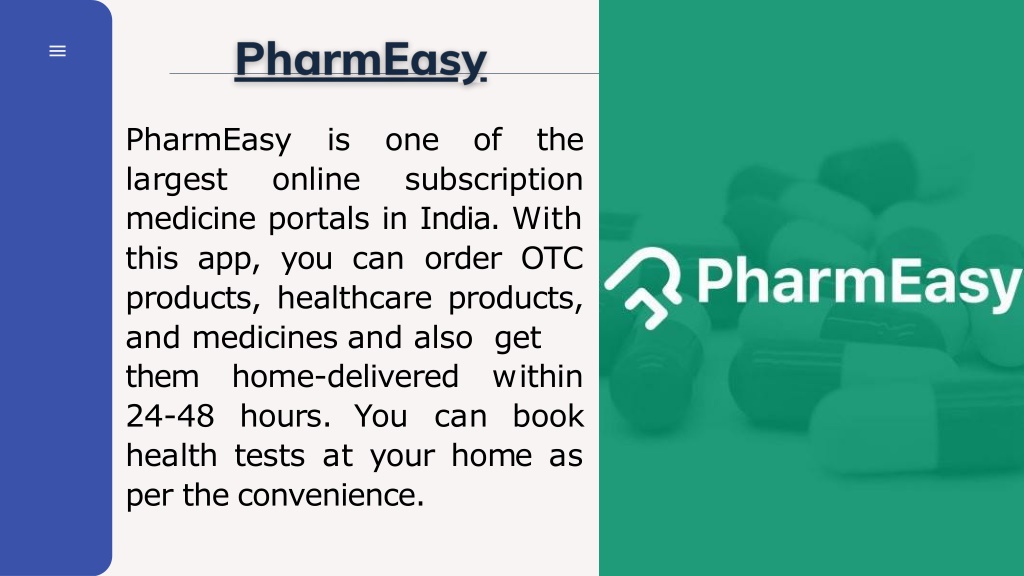 PharmEasy

PharmEasy is one of the largest online subscription medicine portals in India. With this app, you can order OTC products, healthcare products, and medicines and also get them home-delivered within 24-48 hours. You can book health tests at your home as per the convenience.

PharmEasy